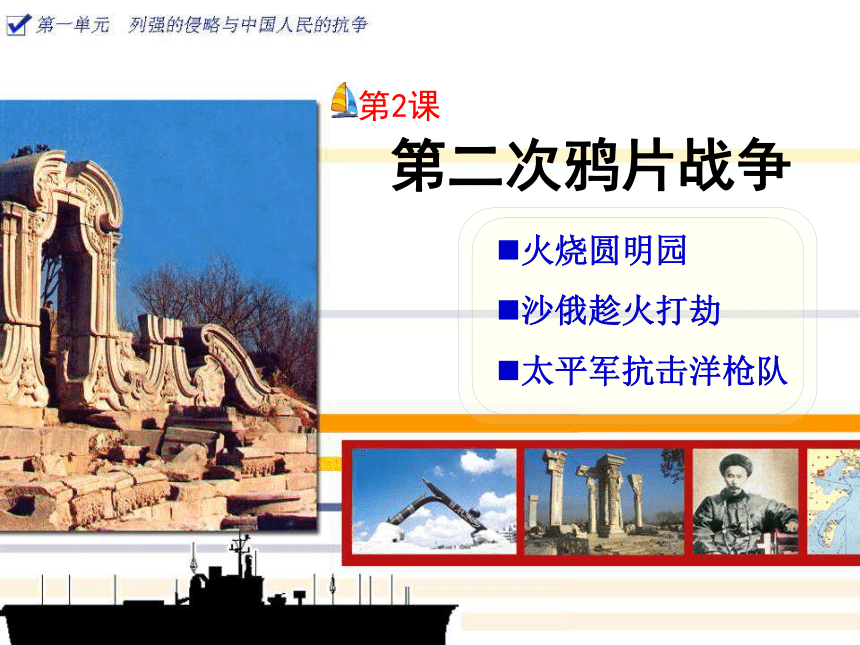 第一单元　列强的侵略与中国人民的抗争

第2课

第二次鸦片战争

■火烧圆明园

■沙俄趁火打劫

■太平军抗击洋枪队